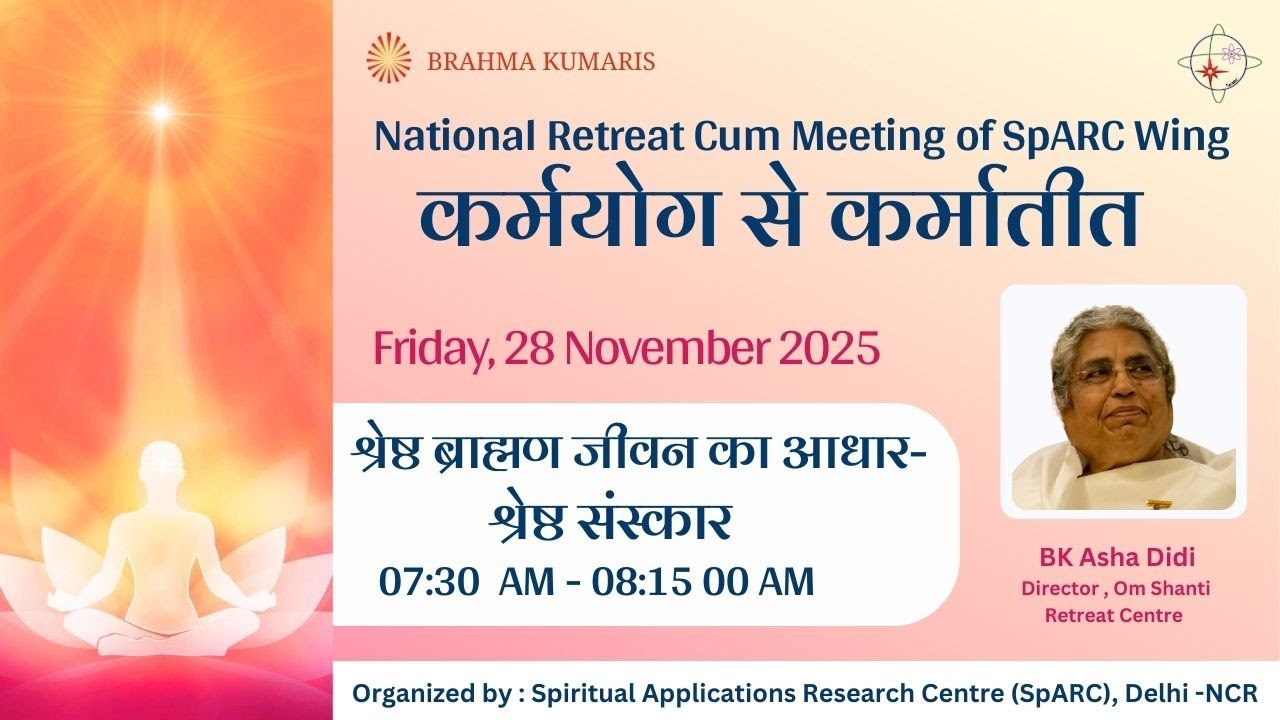 BRAHMA KUMARIS

National Retreat Cum Meeting of SpARC Wing

कर्मयोग से कर्मातीत

Friday, 28 November 2025

श्रेष्ठ ब्राह्मण जीवन का आधार-
श्रेष्ठ संस्कार

07:30 AM - 08:15 00 AM

BK Asha Didi
Director , Om Shanti Retreat Centre

Organized by : Spiritual Applications Research Centre (SpARC), Delhi -NCR